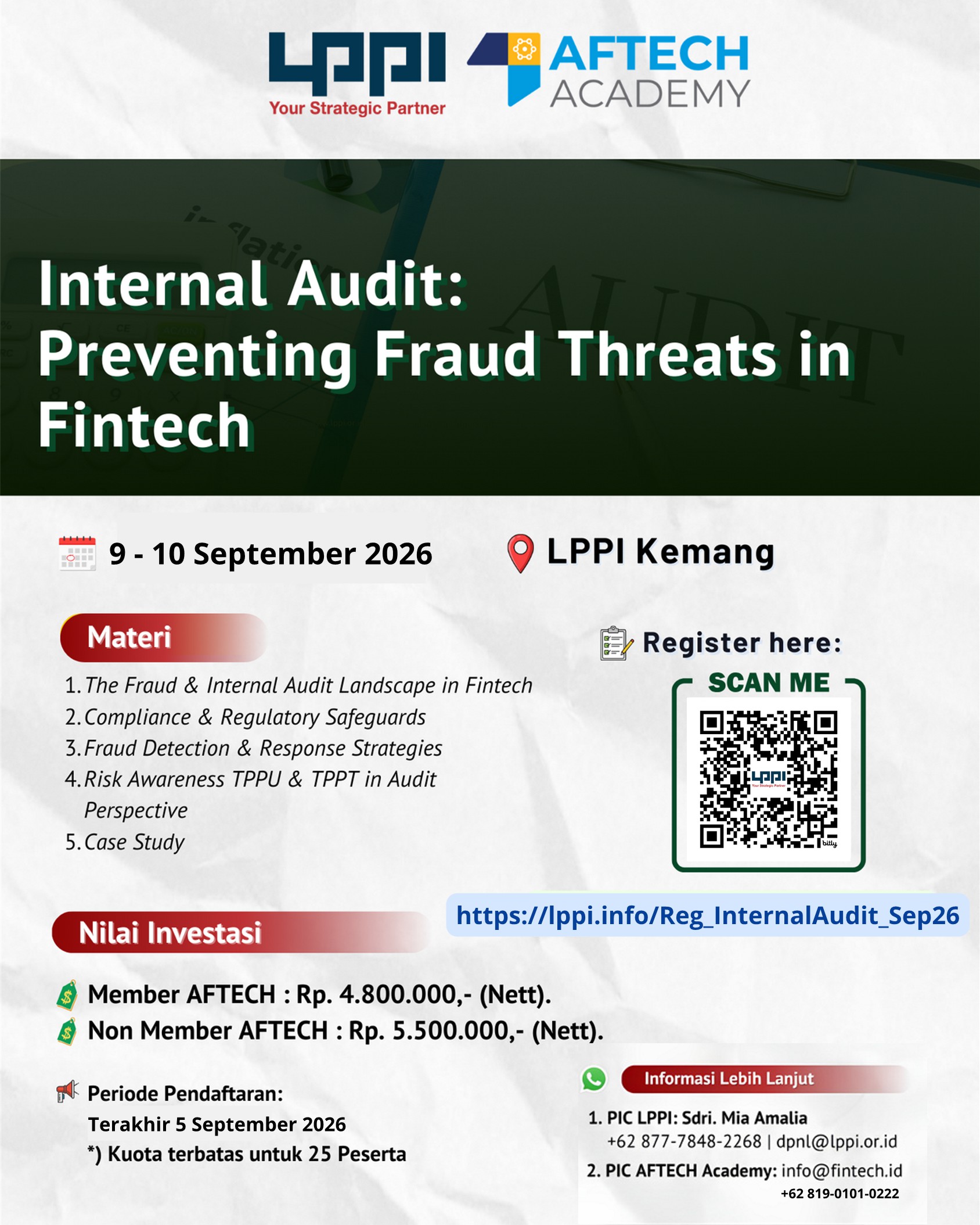 LPPI
Your Strategic Partner

AFTECH
ACADEMY

Internal Audit:
Preventing Fraud Threats in Fintech

9 - 10 September 2026

LPPI Kemang

Materi

1. The Fraud & Internal Audit Landscape in Fintech
2. Compliance & Regulatory Safeguards
3. Fraud Detection & Response Strategies
4. Risk Awareness TPPU & TPPT in Audit Perspective
5. Case Study

Register here:

SCAN ME

https://lppi.info/Reg_InternalAudit_Sep26

Nilai Investasi

Member AFTECH : Rp. 4.800.000,- (Nett).
Non Member AFTECH : Rp. 5.500.000,- (Nett).

Periode Pendaftaran:
Terakhir 5 September 2026
*) Kuota terbatas untuk 25 Peserta

Informasi Lebih Lanjut

1. PIC LPPI: Sdri. Mia Amalia
+62 877-7848-2268 | dpnl@lppi.or.id
2. PIC AFTECH Academy: info@fintech.id
+62 819-0101-0222